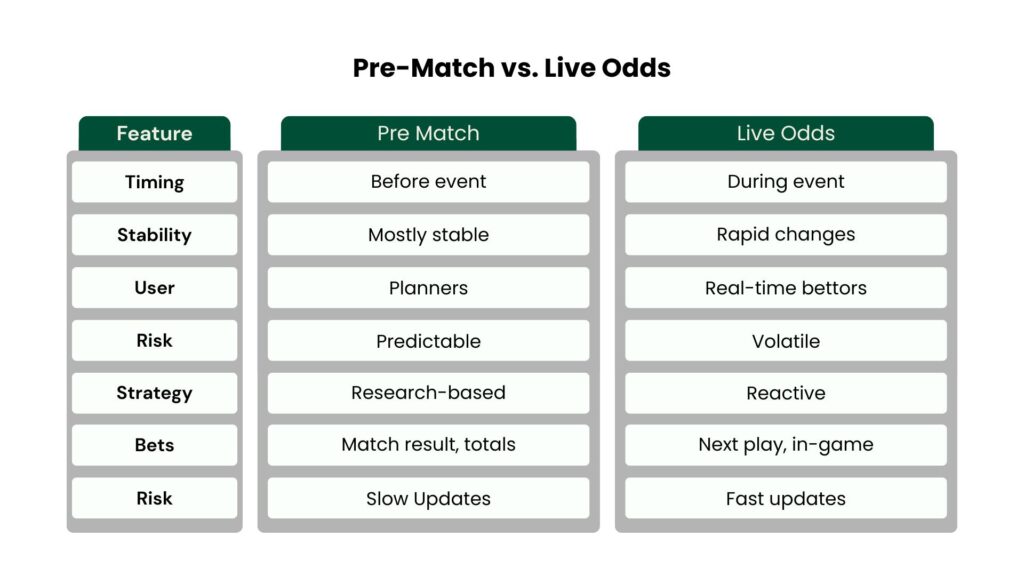 Pre-Match vs. Live Odds

| Feature | Pre Match | Live Odds |
|---|---|---|
| Timing | Before event | During event |
| Stability | Mostly stable | Rapid changes |
| User | Planners | Real-time bettors |
| Risk | Predictable | Volatile |
| Strategy | Research-based | Reactive |
| Bets | Match result, totals | Next play, in-game |
| Risk | Slow Updates | Fast updates |